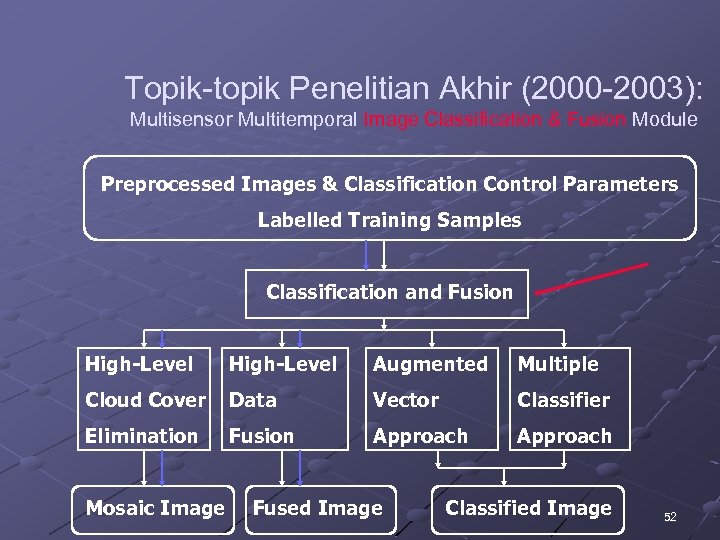 Topik-topik Penelitian Akhir (2000-2003):
Multisensor Multitemporal Image Classification & Fusion Module

Preprocessed Images & Classification Control Parameters
Labelled Training Samples

Classification and Fusion

High-Level Cloud Cover Elimination

High-Level Data Fusion

Augmented Vector Approach

Multiple Classifier Approach

Mosaic Image

Fused Image

Classified Image

52